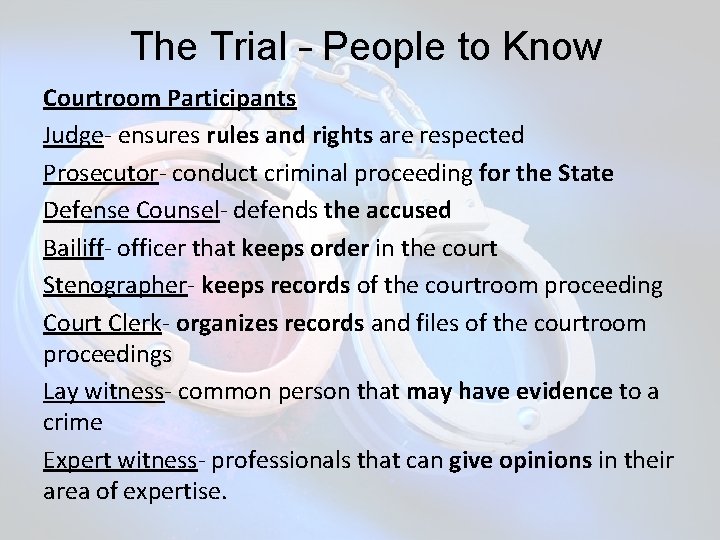 The Trial - People to Know

Courtroom Participants

Judge- ensures rules and rights are respected

Prosecutor- conduct criminal proceeding for the State

Defense Counsel- defends the accused

Bailiff- officer that keeps order in the court

Stenographer- keeps records of the courtroom proceeding

Court Clerk- organizes records and files of the courtroom proceedings

Lay witness- common person that may have evidence to a crime

Expert witness- professionals that can give opinions in their area of expertise.